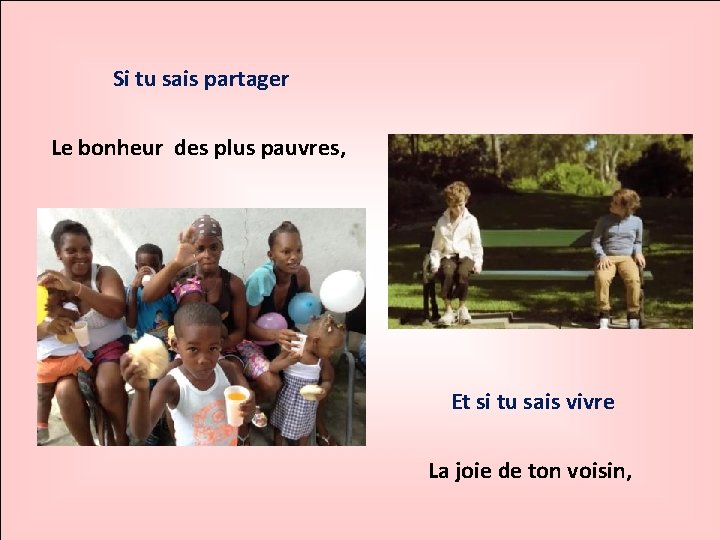 Si tu sais partager

Le bonheur des plus pauvres,

Et si tu sais vivre

La joie de ton voisin,